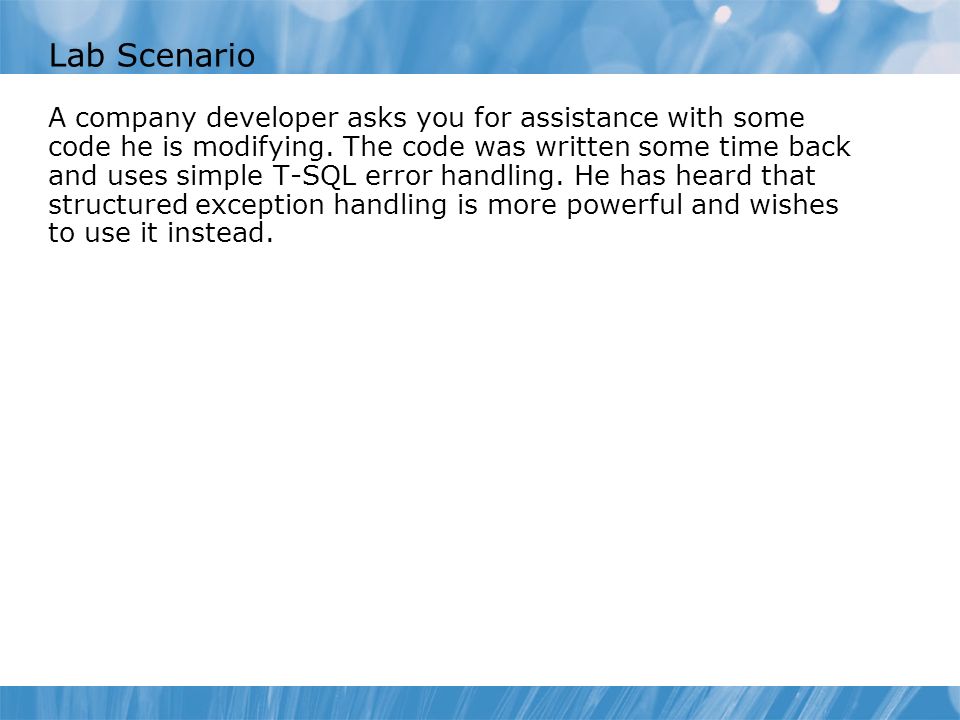 Lab Scenario

A company developer asks you for assistance with some code he is modifying. The code was written some time back and uses simple T-SQL error handling. He has heard that structured exception handling is more powerful and wishes to use it instead.